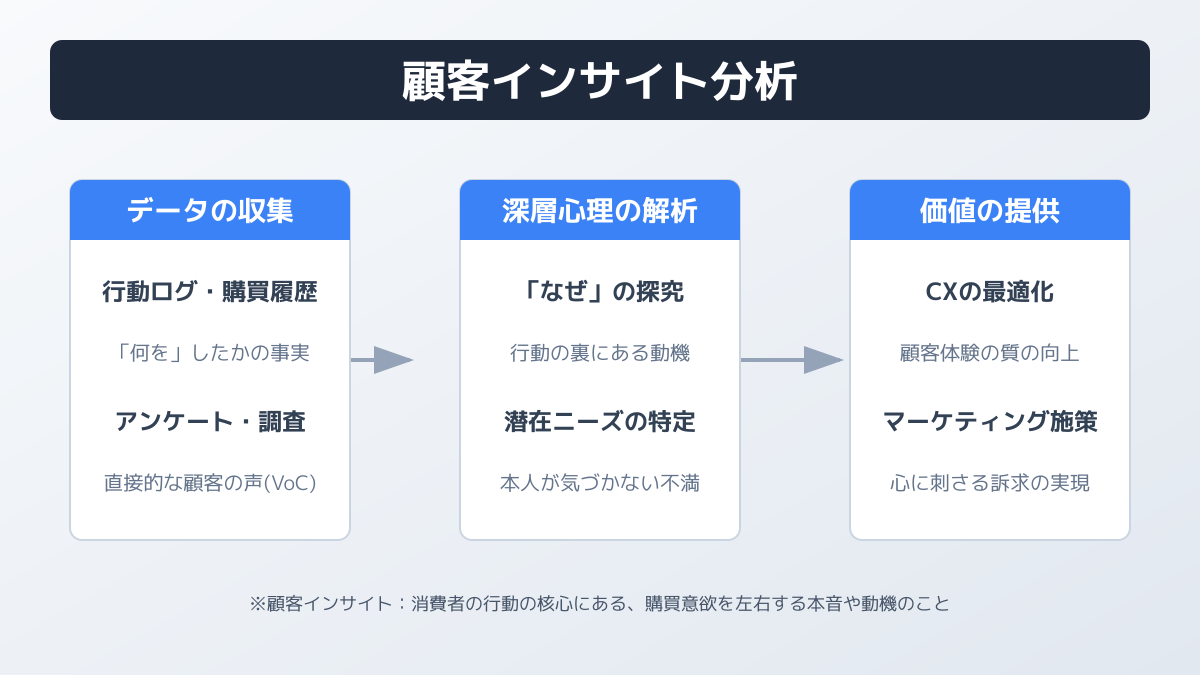 顧客インサイト分析

データの収集

行動ログ・購買履歴

「何を」したかの事実

アンケート・調査

直接的な顧客の声(VoC)

深層心理の解析

「なぜ」の探究

行動の裏にある動機

潜在ニーズの特定

本人が気づかない不満

価値の提供

CXの最適化

顧客体験の質の向上

マーケティング施策

心に刺さる訴求の実現

※顧客インサイト：消費者の行動の核心にある、購買意欲を左右する本音や動機のこと